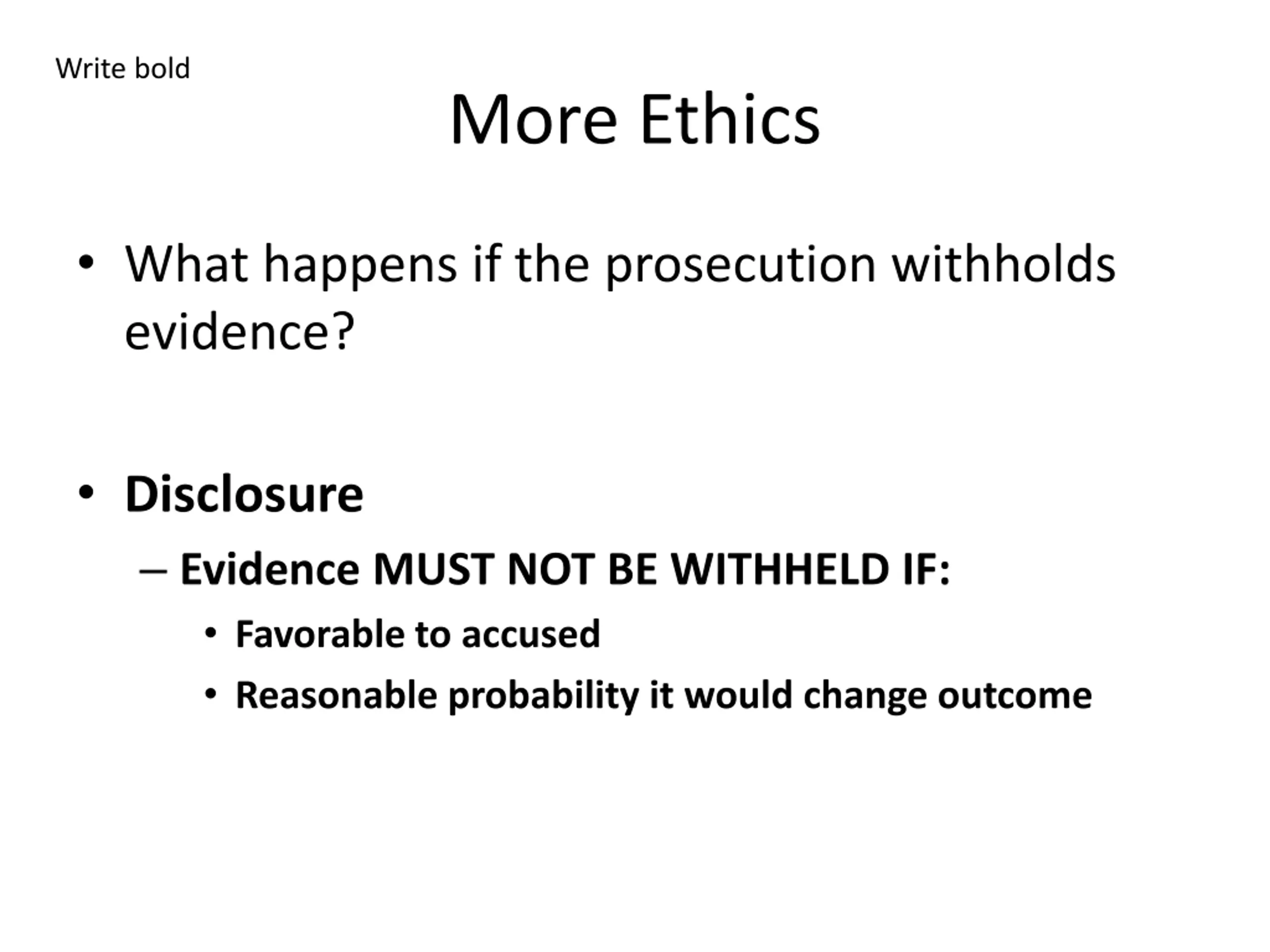 Write bold

More Ethics

• What happens if the prosecution withholds evidence?

• Disclosure
– Evidence MUST NOT BE WITHHELD IF:
• Favorable to accused
• Reasonable probability it would change outcome